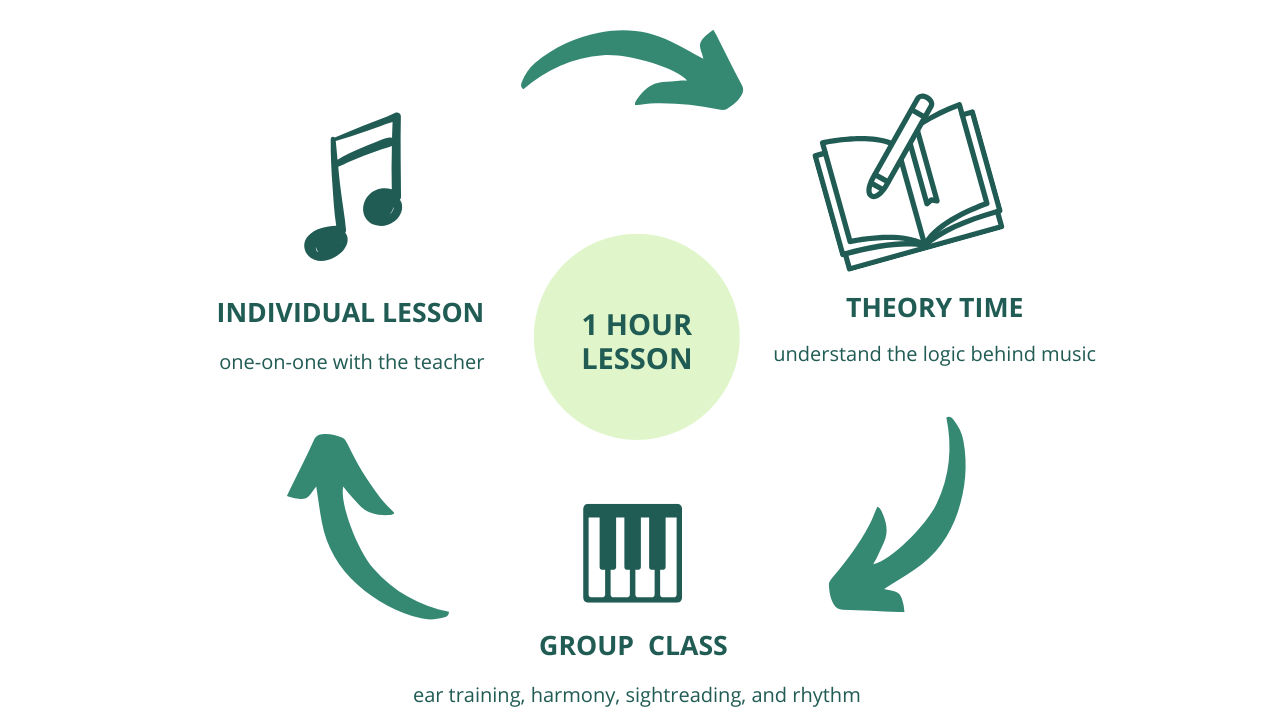 INDIVIDUAL LESSON

one-on-one with the teacher

1 HOUR LESSON

THEORY TIME

understand the logic behind music

GROUP CLASS

ear training, harmony, sightreading, and rhythm